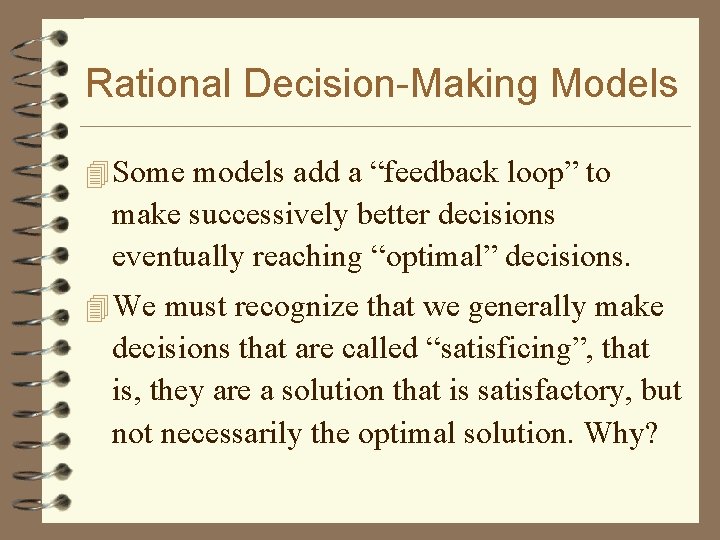 Rational Decision-Making Models

Some models add a “feedback loop” to make successively better decisions eventually reaching “optimal” decisions.

We must recognize that we generally make decisions that are called “satisficing”, that is, they are a solution that is satisfactory, but not necessarily the optimal solution. Why?